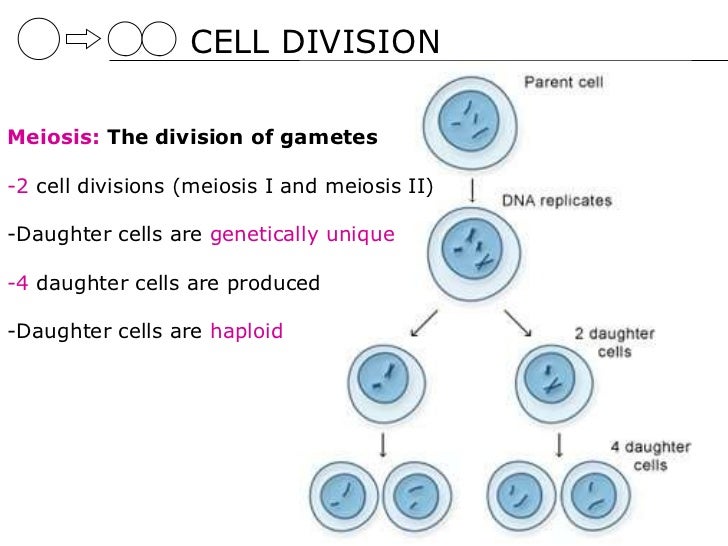 CELL DIVISION

Meiosis: The division of gametes

-2 cell divisions (meiosis I and meiosis II)

-Daughter cells are genetically unique

-4 daughter cells are produced

-Daughter cells are haploid

Parent cell

DNA replicates

2 daughter cells

4 daughter cells